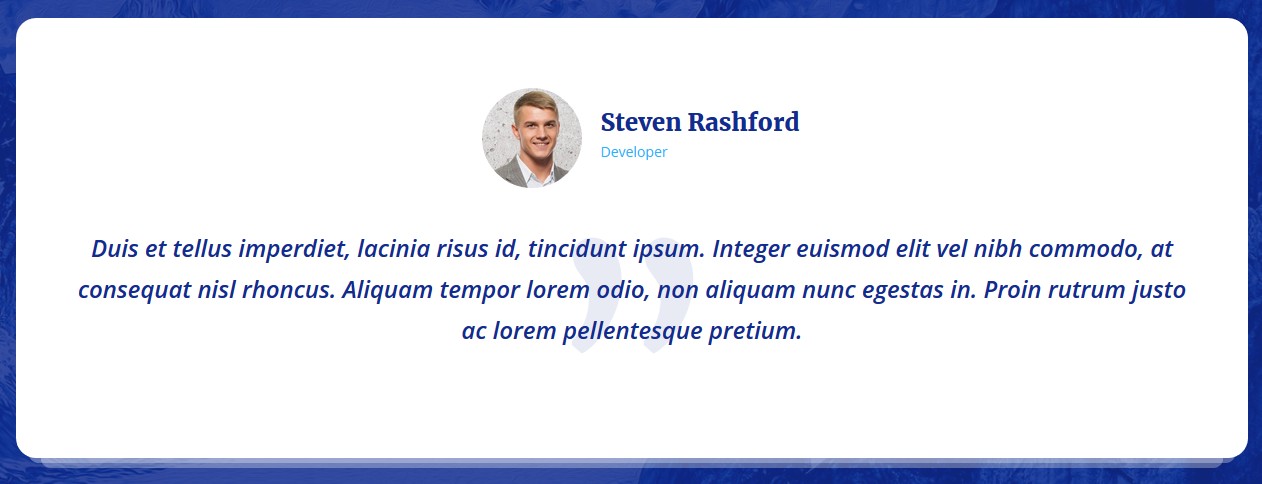 Steven Rashford
Developer

Duis et tellus imperdiet, lacinia risus id, tincidunt ipsum. Integer euismod elit vel nibh commodo, at consequat nisl rhoncus. Aliquam tempor lorem odio, non aliquam nunc egestas in. Proin rutrum justo ac lorem pellentesque pretium.